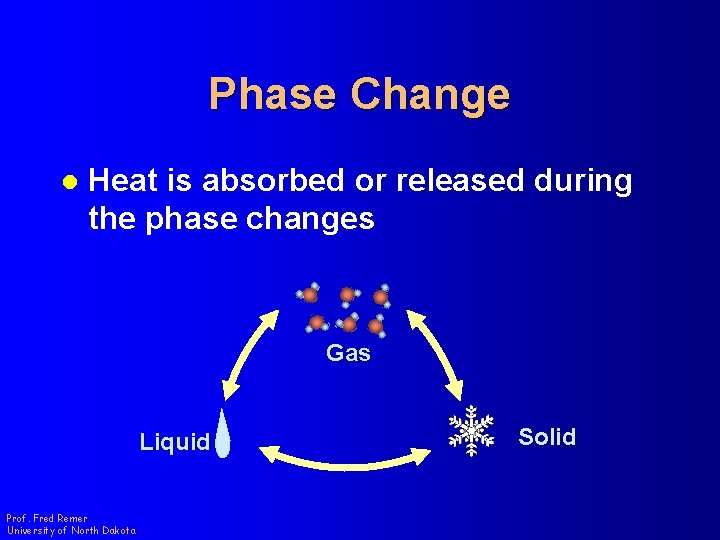 Phase Change

Heat is absorbed or released during the phase changes

Gas

Liquid

Solid

Prof. Fred Remer
University of North Dakota